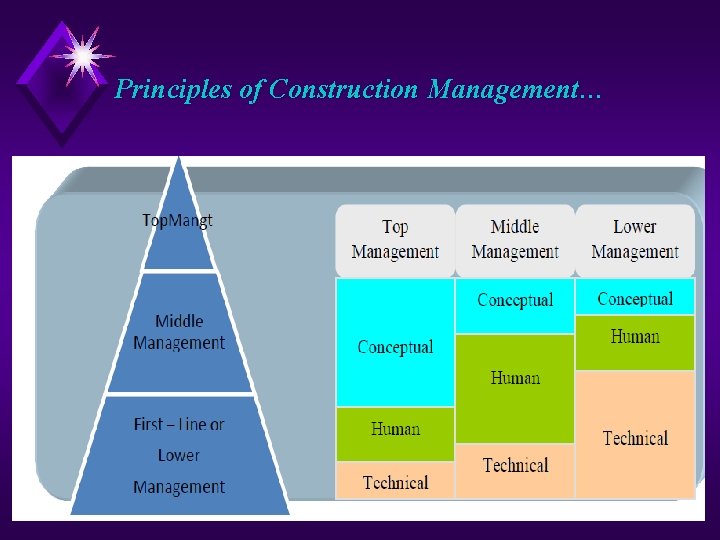 Principles of Construction Management…

TopMangt

Middle Management

First – Line or Lower Management

| Top Management | Middle Management | Lower Management |
|---|---|---|
| Conceptual | Conceptual | Conceptual |
| Human | Human | Human |
| Technical | Technical | Technical |